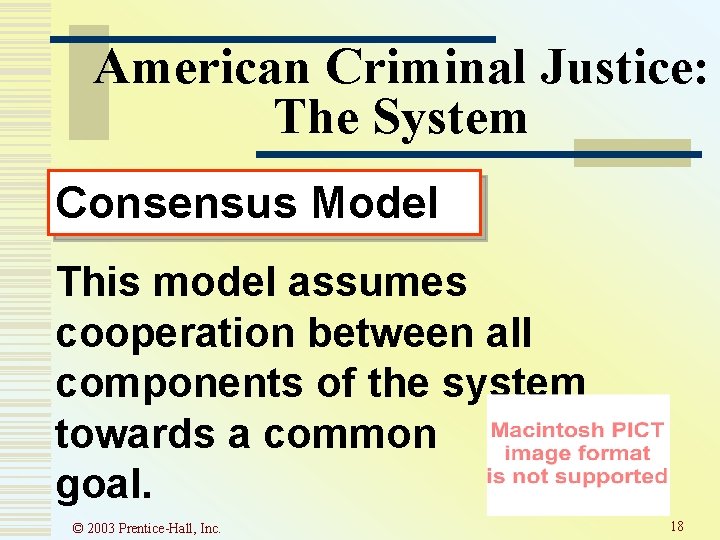 American Criminal Justice: The System

Consensus Model

This model assumes cooperation between all components of the system towards a common goal.

Macintosh PICT image format is not supported

© 2003 Prentice-Hall, Inc.

18